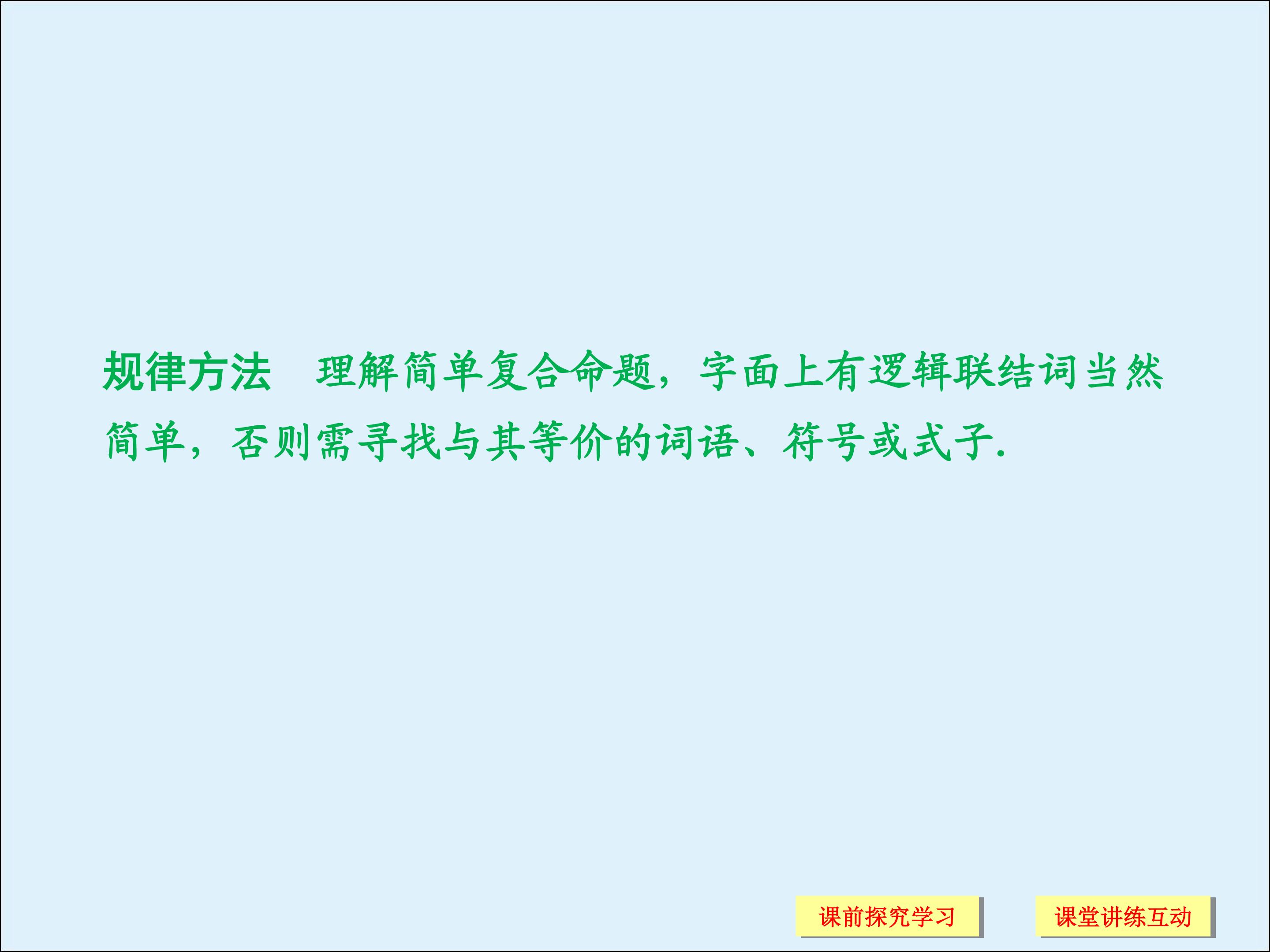 规律方法　理解简单复合命题，字面上有逻辑联结词当然简单，否则需寻找与其等价的词语、符号或式子.

课前探究学习

课堂讲练互动